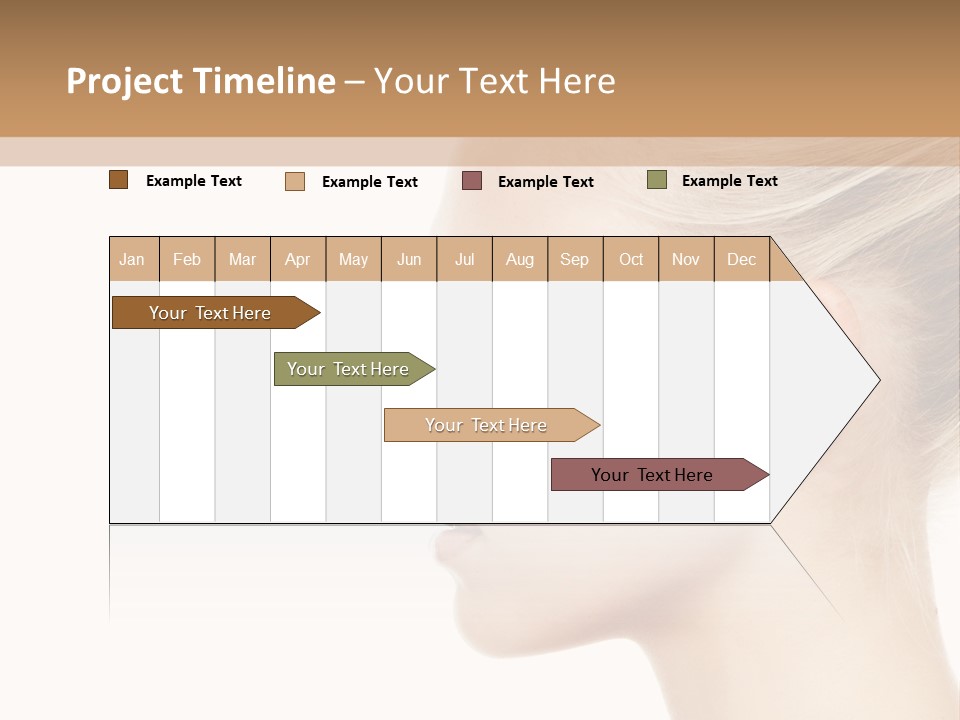 Project Timeline – Your Text Here

Example Text
Example Text
Example Text
Example Text

| Jan | Feb | Mar | Apr | May | Jun | Jul | Aug | Sep | Oct | Nov | Dec |
|---|---|---|---|---|---|---|---|---|---|---|---|

Your Text Here
Your Text Here
Your Text Here
Your Text Here